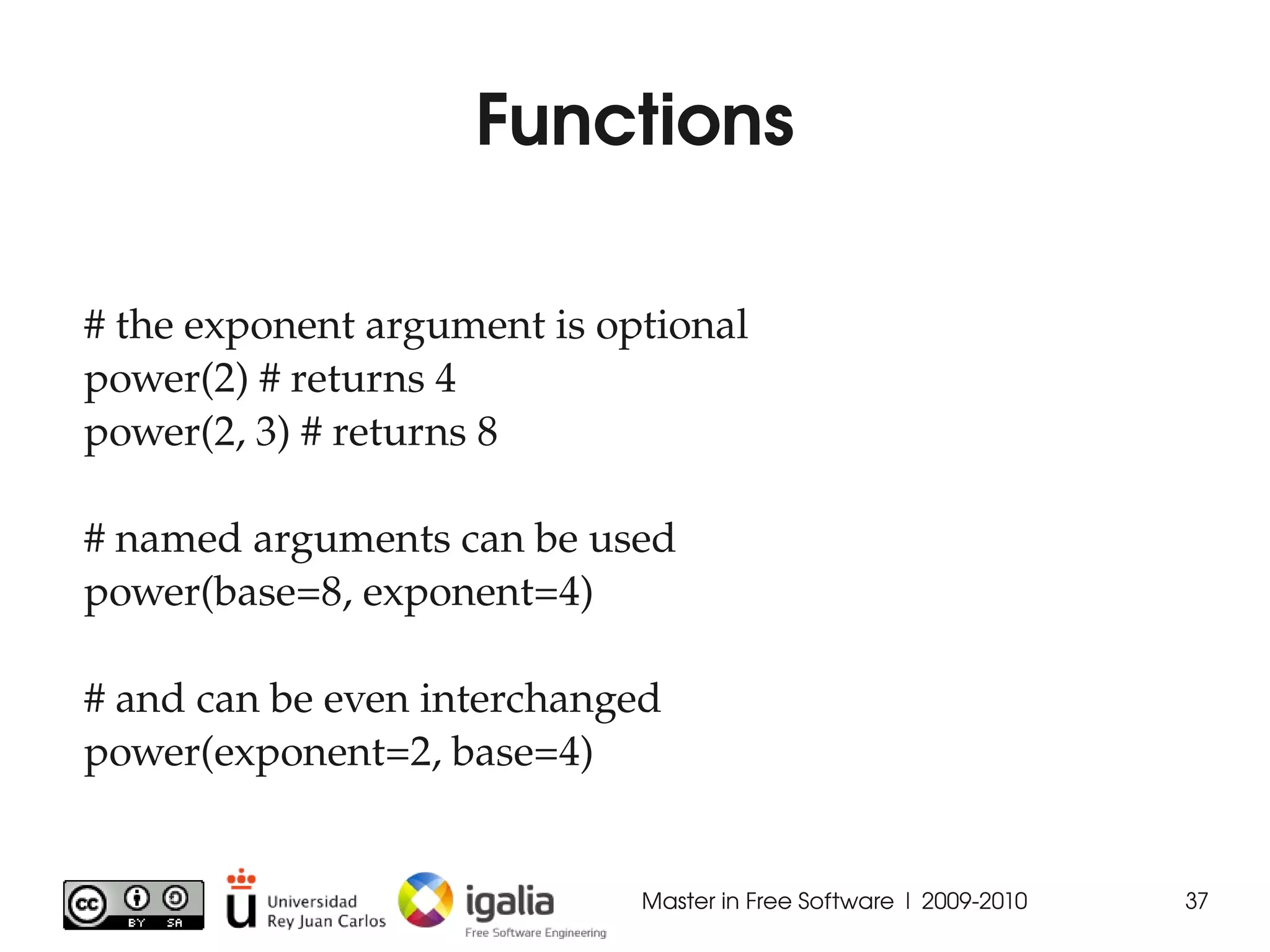 Functions

# the exponent argument is optional
power(2) # returns 4
power(2, 3) # returns 8

# named arguments can be used
power(base=8, exponent=4)

# and can be even interchanged
power(exponent=2, base=4)

cc BY SA

Universidad Rey Juan Carlos

igalia Free Software Engineering

Master in Free Software | 2009-2010

37